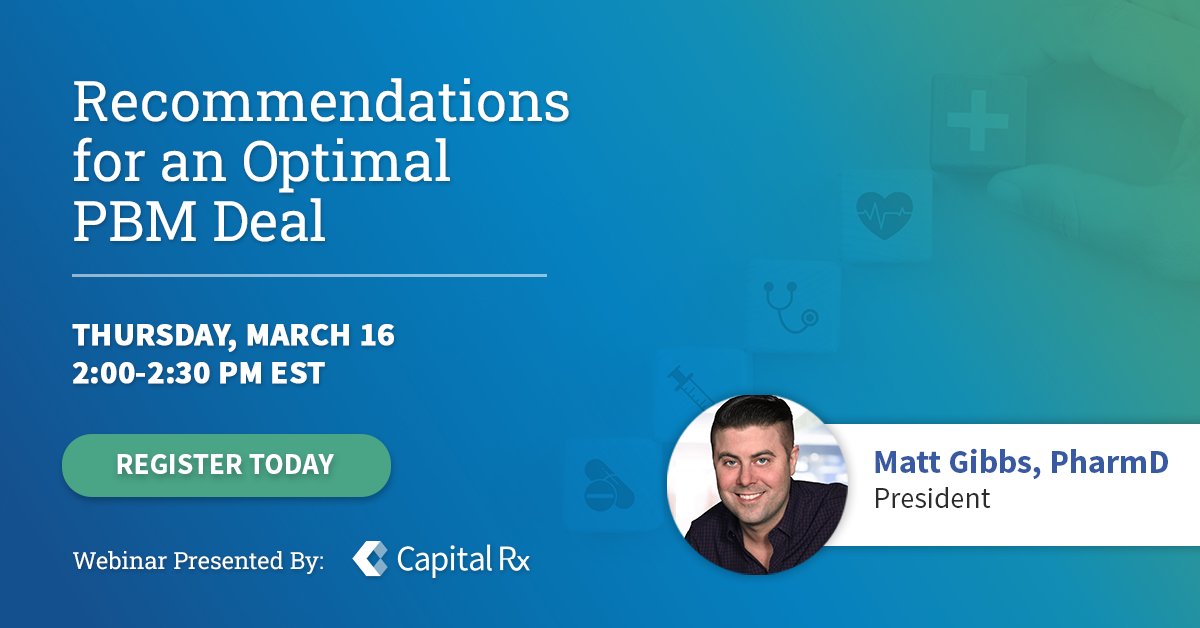 Recommendations for an Optimal PBM Deal

THURSDAY, MARCH 16
2:00-2:30 PM EST

REGISTER TODAY

Webinar Presented By: Capital Rx

Matt Gibbs, PharmD
President